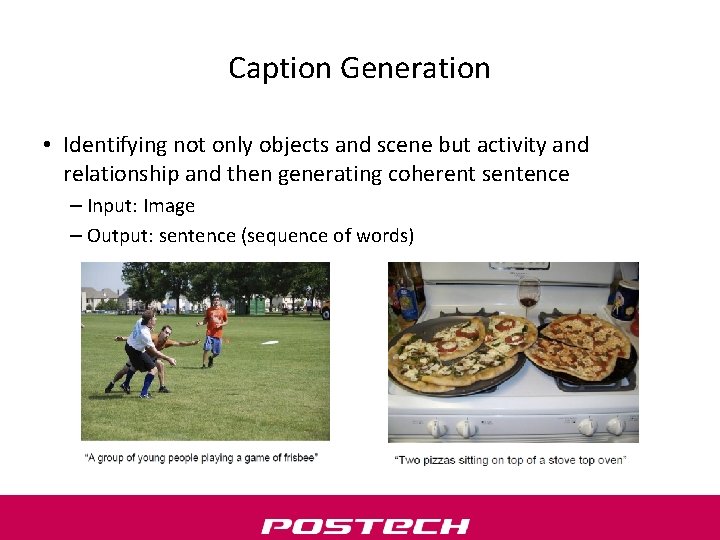 Caption Generation

• Identifying not only objects and scene but activity and relationship and then generating coherent sentence
– Input: Image
– Output: sentence (sequence of words)

"A group of young people playing a game of frisbee"

"Two pizzas sitting on top of a stove top oven"

POSTECH